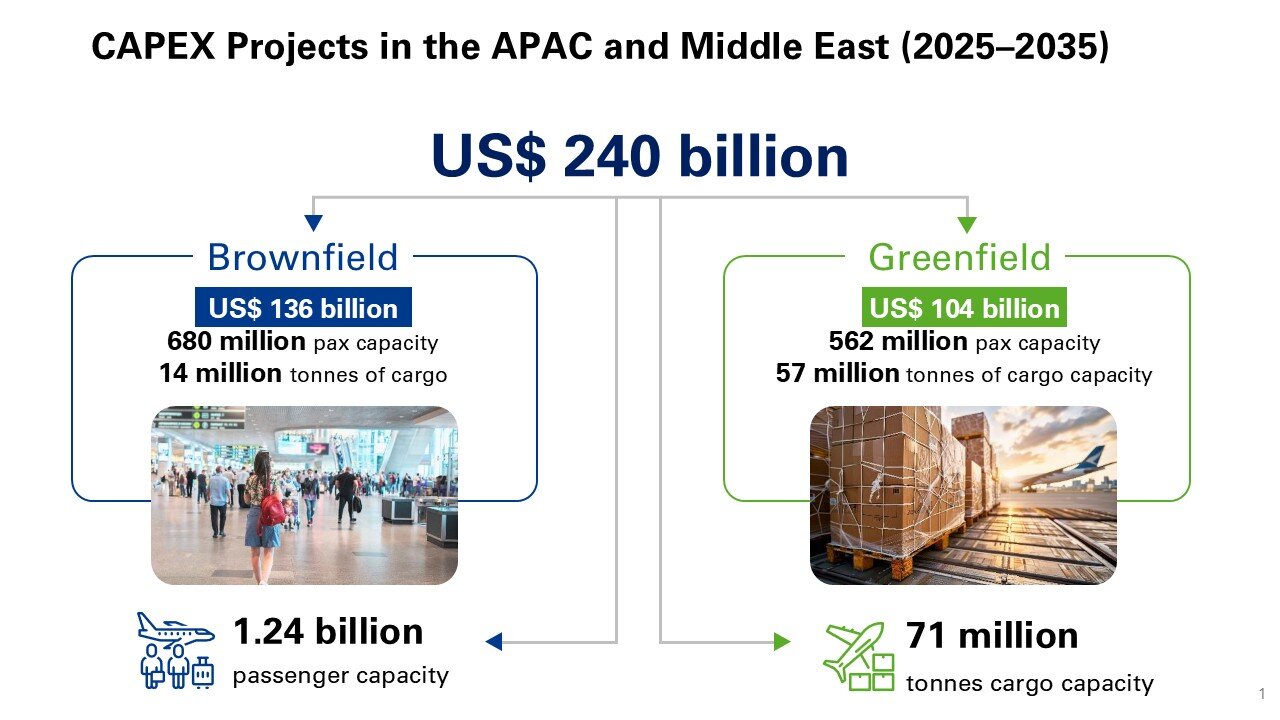 CAPEX Projects in the APAC and Middle East (2025–2035)

US$ 240 billion

Brownfield

US$ 136 billion

680 million pax capacity

14 million tonnes of cargo

Greenfield

US$ 104 billion

562 million pax capacity

57 million tonnes of cargo capacity

1.24 billion

passenger capacity

71 million

tonnes cargo capacity

1